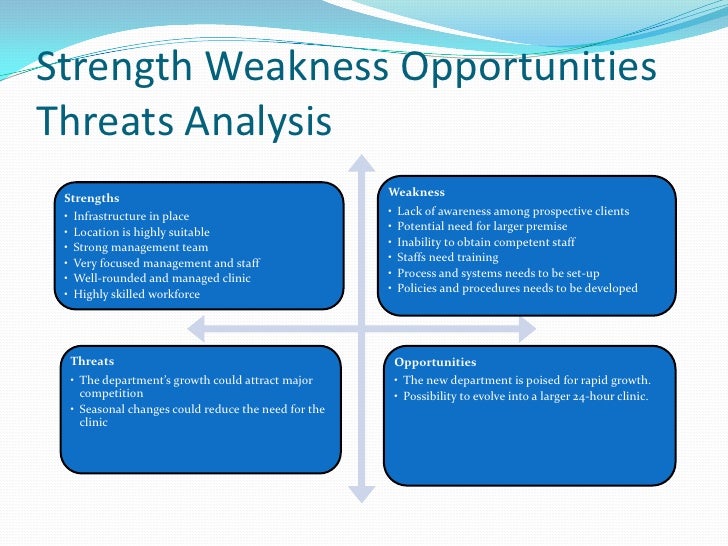 Strength Weakness Opportunities Threats Analysis

Strengths
• Infrastructure in place
• Location is highly suitable
• Strong management team
• Very focused management and staff
• Well-rounded and managed clinic
• Highly skilled workforce

Weakness
• Lack of awareness among prospective clients
• Potential need for larger premise
• Inability to obtain competent staff
• Staffs need training
• Process and systems needs to be set-up
• Policies and procedures needs to be developed

Threats
• The department's growth could attract major competition
• Seasonal changes could reduce the need for the clinic

Opportunities
• The new department is poised for rapid growth.
• Possibility to evolve into a larger 24-hour clinic.